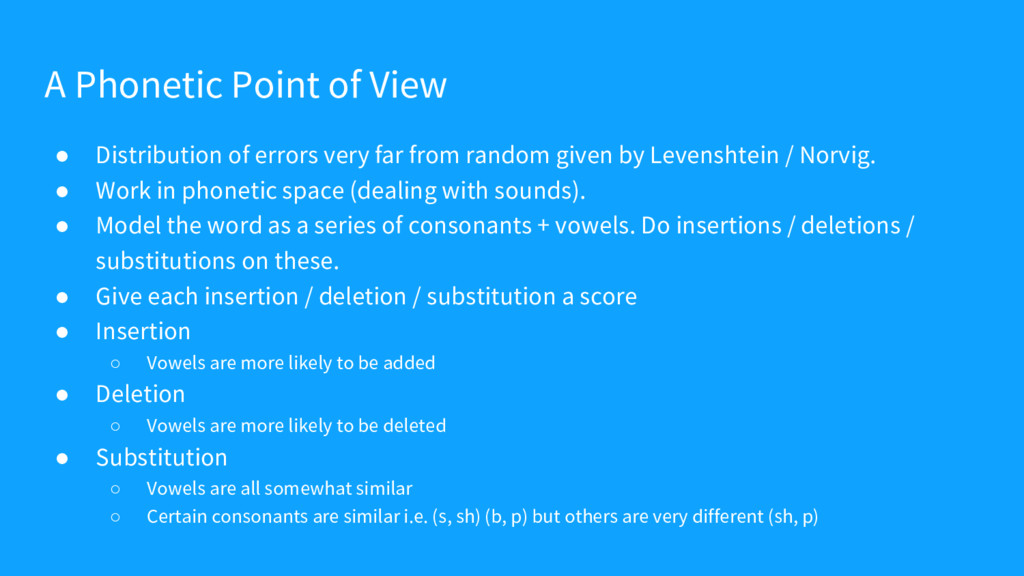 A Phonetic Point of View

● Distribution of errors very far from random given by Levenshtein / Norvig.
● Work in phonetic space (dealing with sounds).
● Model the word as a series of consonants + vowels. Do insertions / deletions / substitutions on these.
● Give each insertion / deletion / substitution a score
● Insertion
○ Vowels are more likely to be added
● Deletion
○ Vowels are more likely to be deleted
● Substitution
○ Vowels are all somewhat similar
○ Certain consonants are similar i.e. (s, sh) (b, p) but others are very different (sh, p)